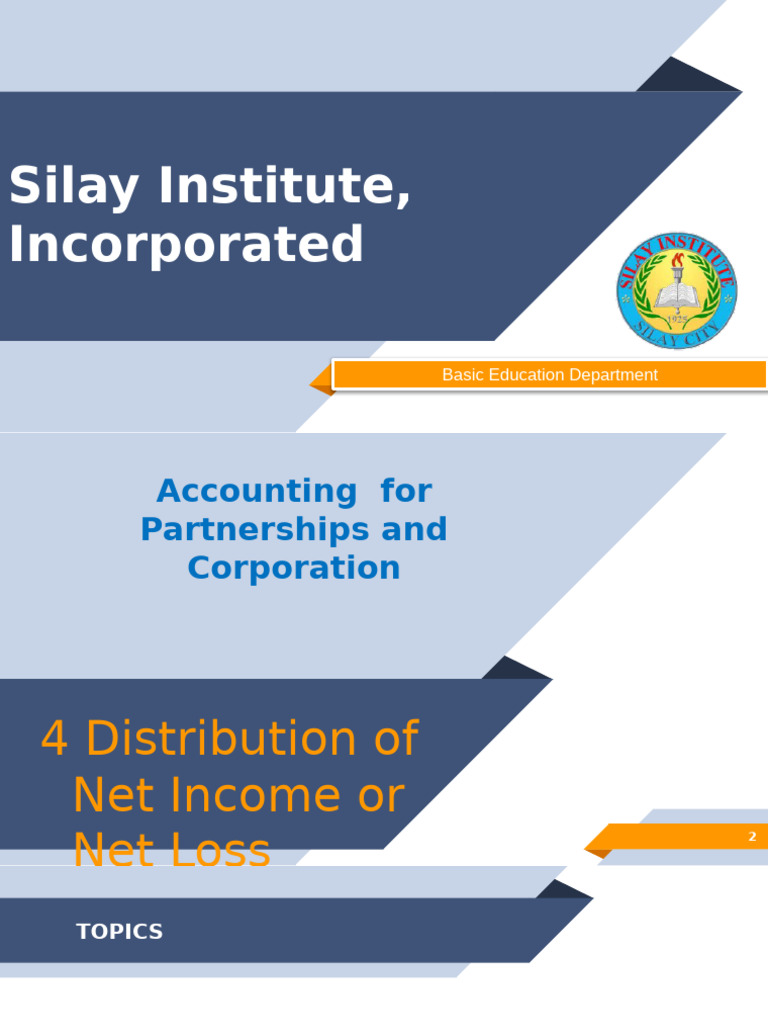 Silay Institute, Incorporated

SILAY INSTITUTE
1925
SILAY CITY

Basic Education Department

Accounting for Partnerships and Corporation

4 Distribution of Net Income or Net Loss

2

TOPICS